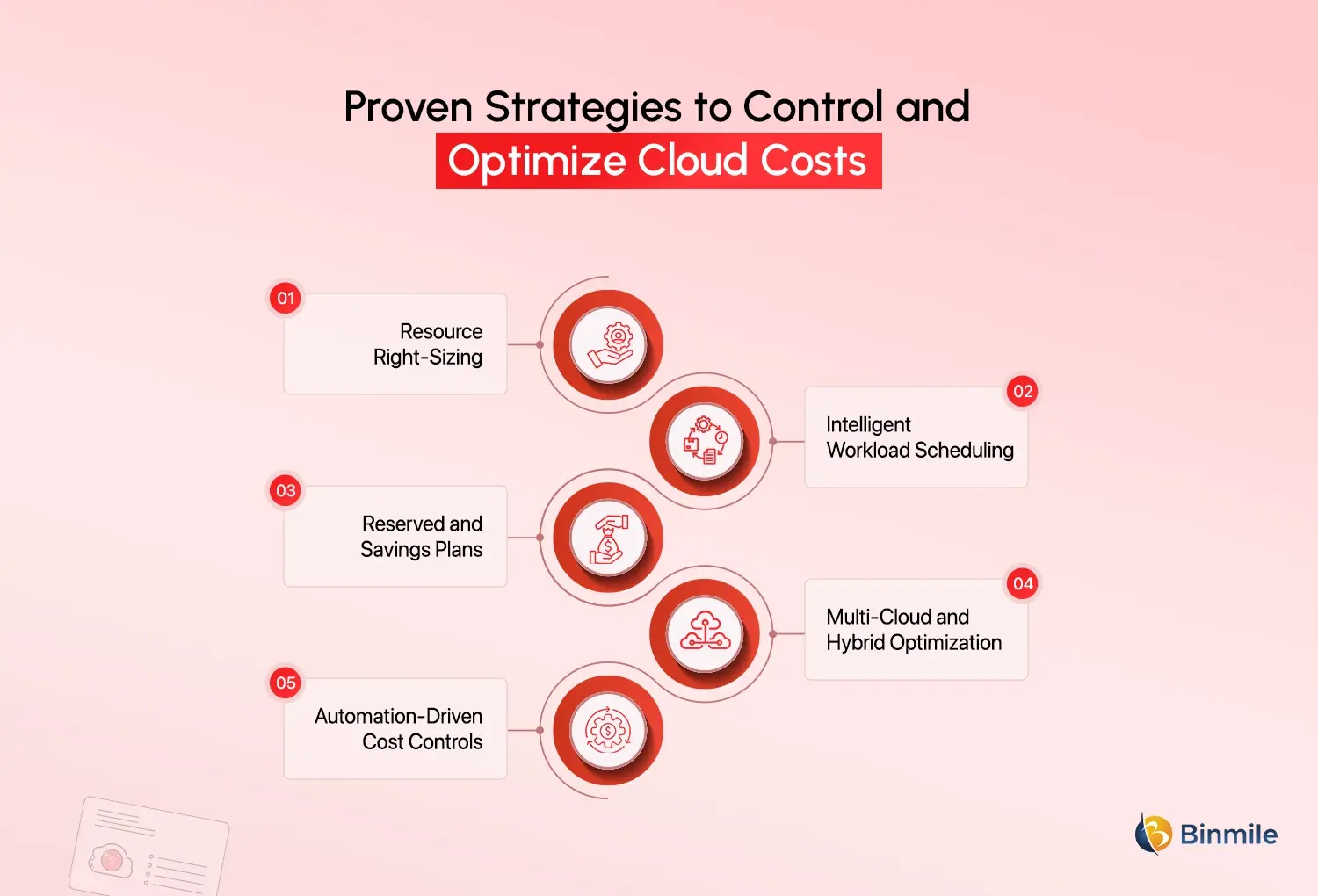 Proven Strategies to Control and
Optimize Cloud Costs

01
Resource Right-Sizing

02
Intelligent Workload Scheduling

03
Reserved and Savings Plans

04
Multi-Cloud and Hybrid Optimization

05
Automation-Driven Cost Controls

Binmile